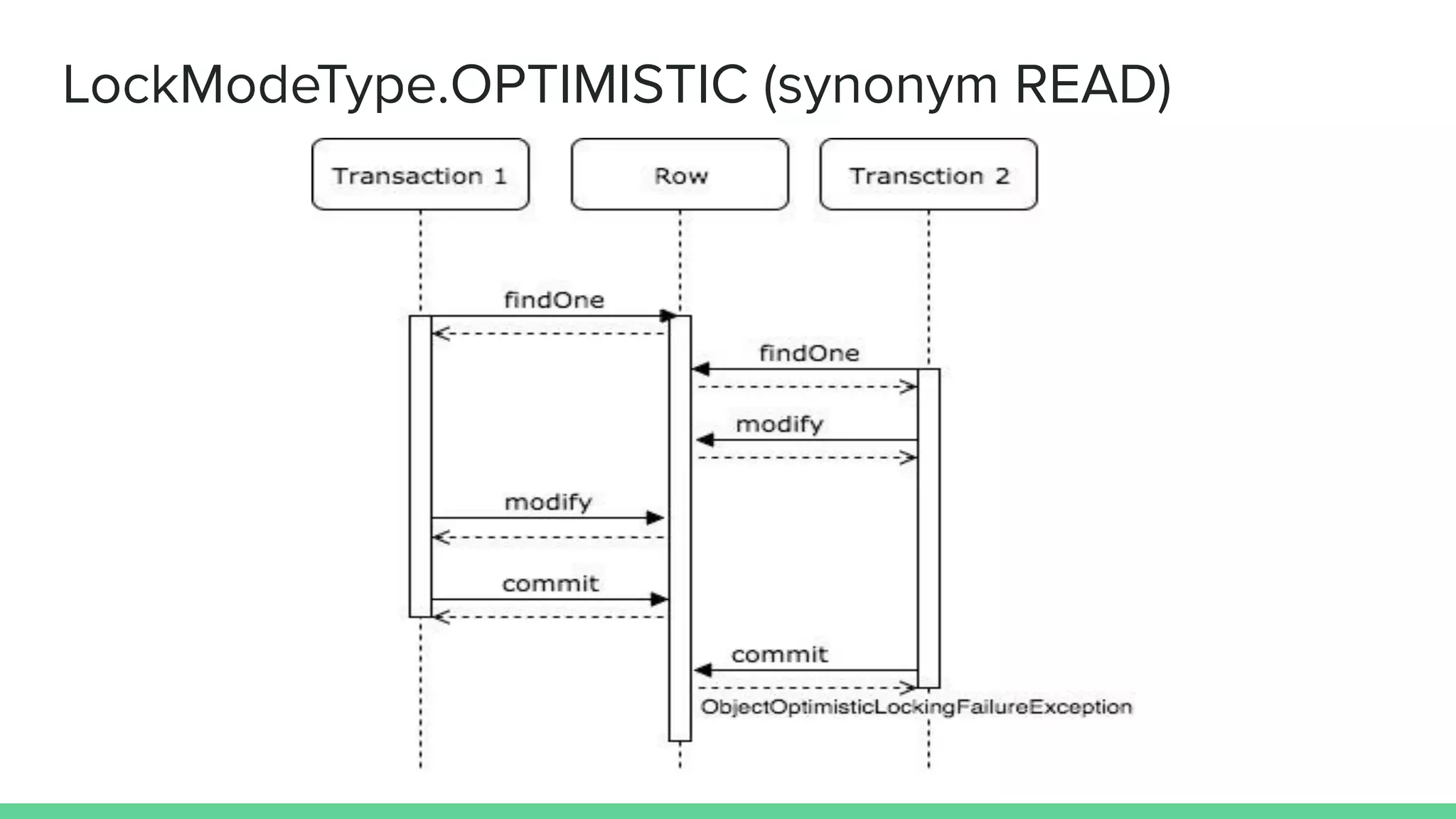 LockModeType.OPTIMISTIC (synonym READ)

Transaction 1
Row
Transction 2

findOne
findOne
modify
modify
commit
commit
ObjectOptimisticLockingFailureException